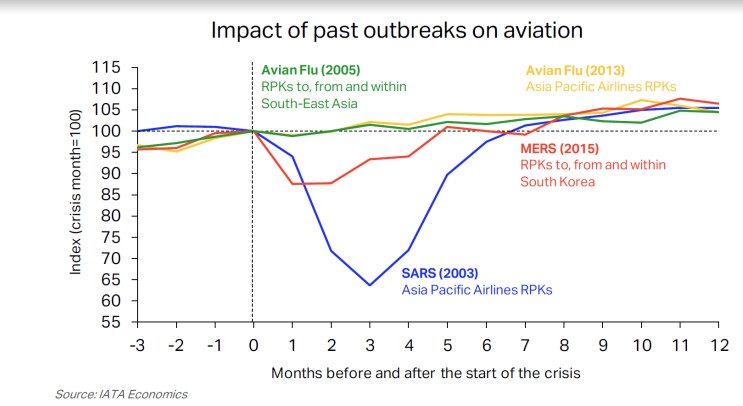 Impact of past outbreaks on aviation

Index (crisis month=100)

115
110
105
100
95
90
85
80
75
70
65
60
55

Avian Flu (2005)
RPKs to, from and within South-East Asia

Avian Flu (2013)
Asia Pacific Airlines RPKs

MERS (2015)
RPKs to, from and within South Korea

SARS (2003)
Asia Pacific Airlines RPKs

-3 -2 -1 0 1 2 3 4 5 6 7 8 9 10 11 12

Months before and after the start of the crisis

Source: IATA Economics